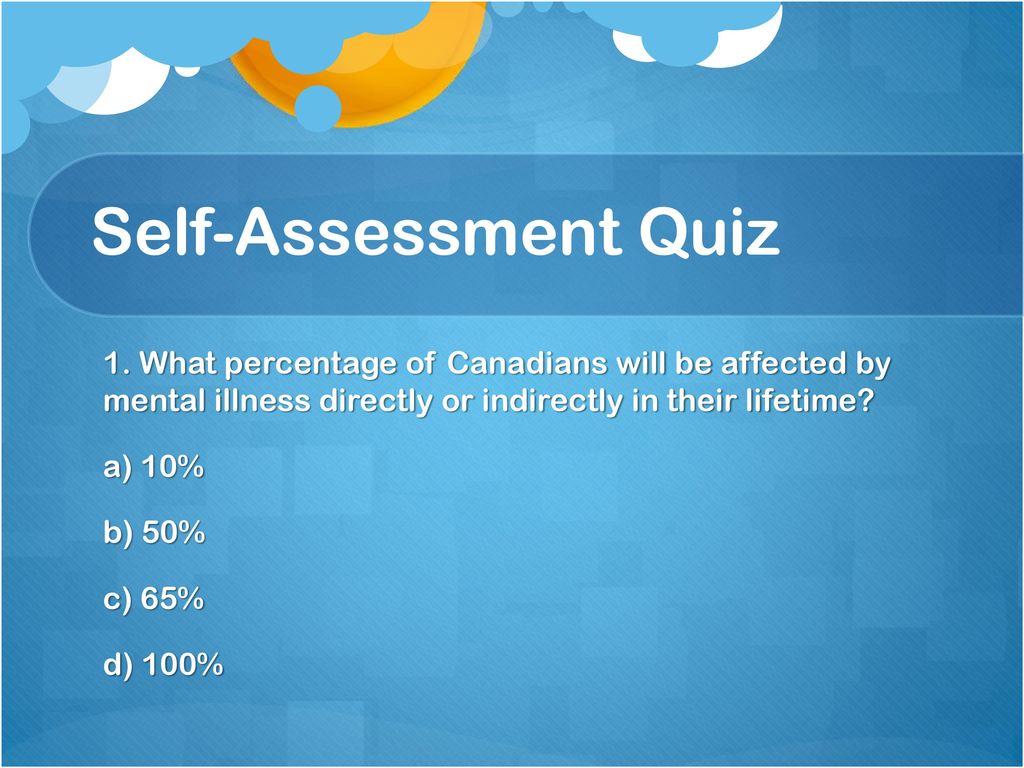 Self-Assessment Quiz

1. What percentage of Canadians will be affected by mental illness directly or indirectly in their lifetime?

a) 10%

b) 50%

c) 65%

d) 100%